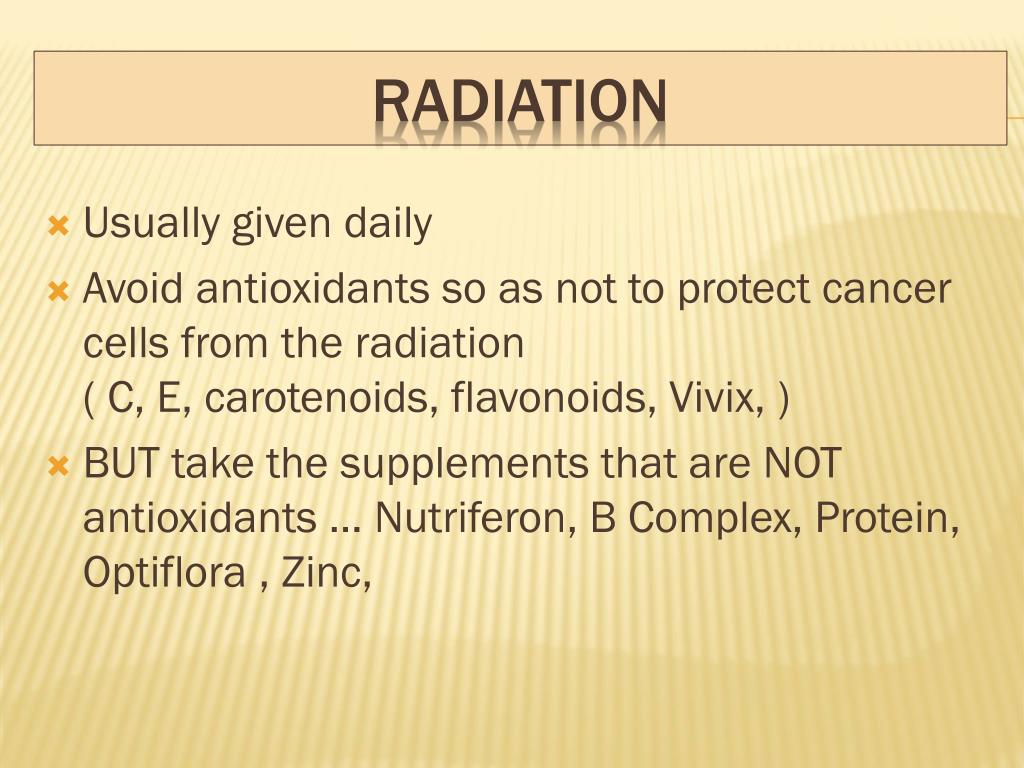 RADIATION

Usually given daily

Avoid antioxidants so as not to protect cancer cells from the radiation
( C, E, carotenoids, flavonoids, Vivix, )

BUT take the supplements that are NOT antioxidants … Nutriferon, B Complex, Protein, Optiflora , Zinc,